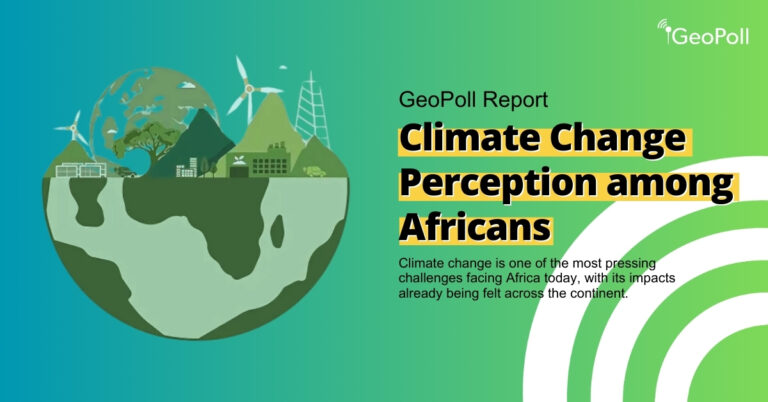 GeoPoll

GeoPoll Report

Climate Change Perception among Africans

Climate change is one of the most pressing challenges facing Africa today, with its impacts already being felt across the continent.